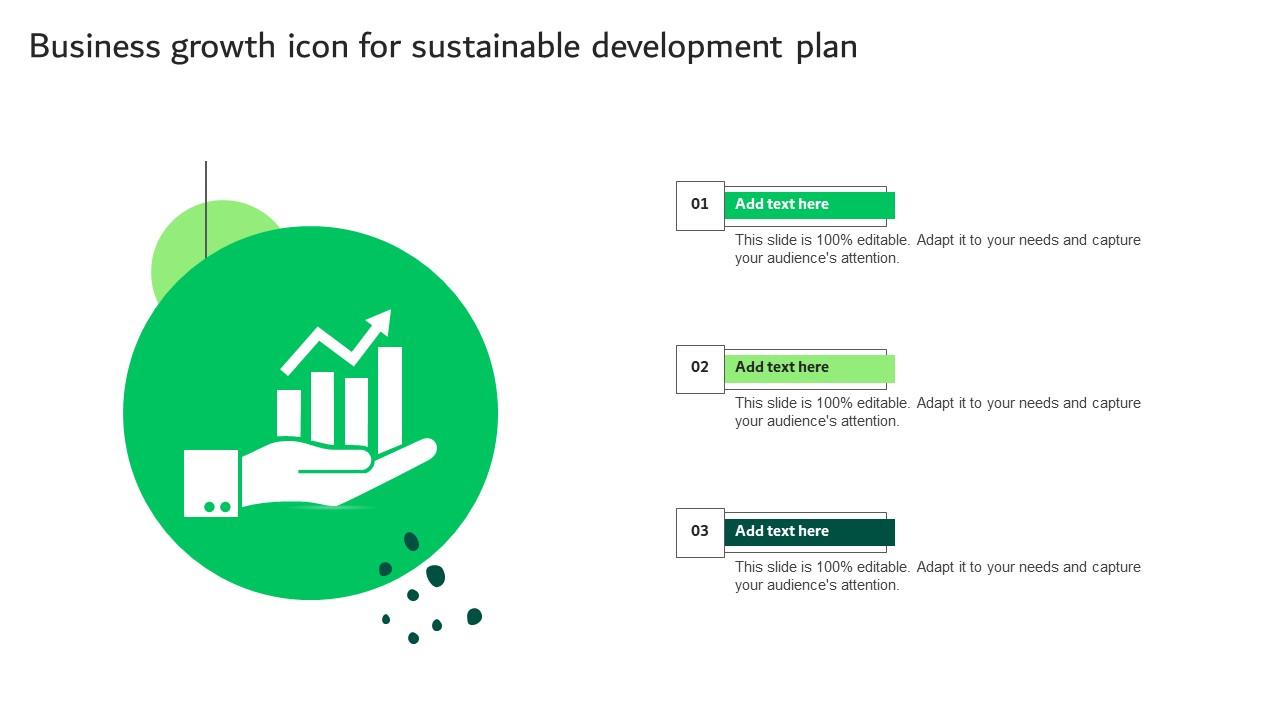 Business growth icon for sustainable development plan

01
Add text here
This slide is 100% editable. Adapt it to your needs and capture your audience's attention.

02
Add text here
This slide is 100% editable. Adapt it to your needs and capture your audience's attention.

03
Add text here
This slide is 100% editable. Adapt it to your needs and capture your audience's attention.